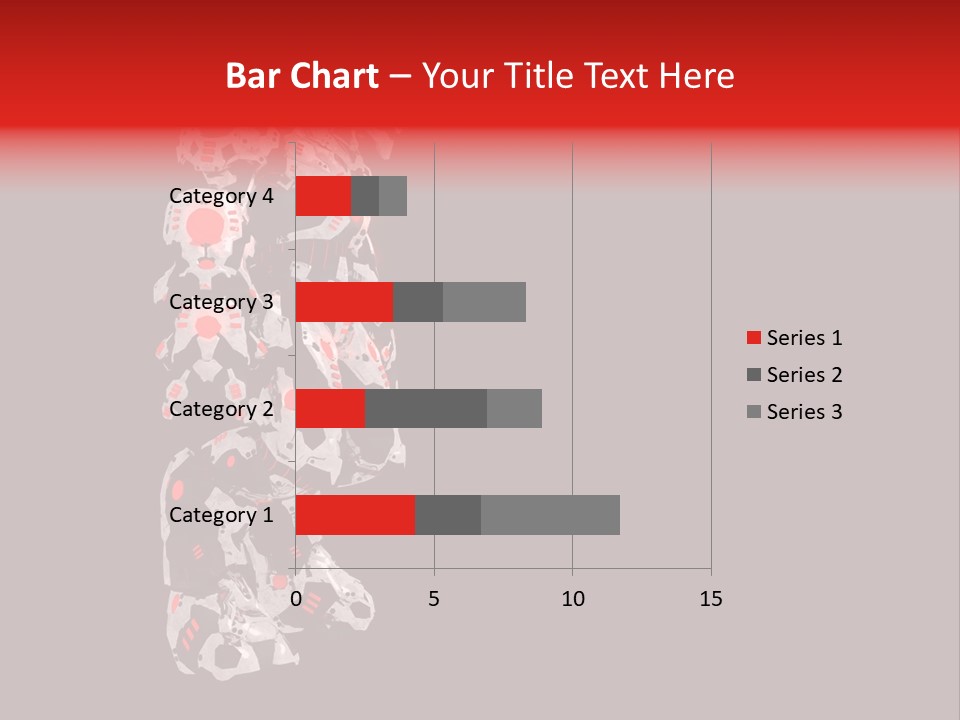 Bar Chart – Your Title Text Here

Category 4
Category 3
Category 2
Category 1

0
5
10
15

Series 1
Series 2
Series 3